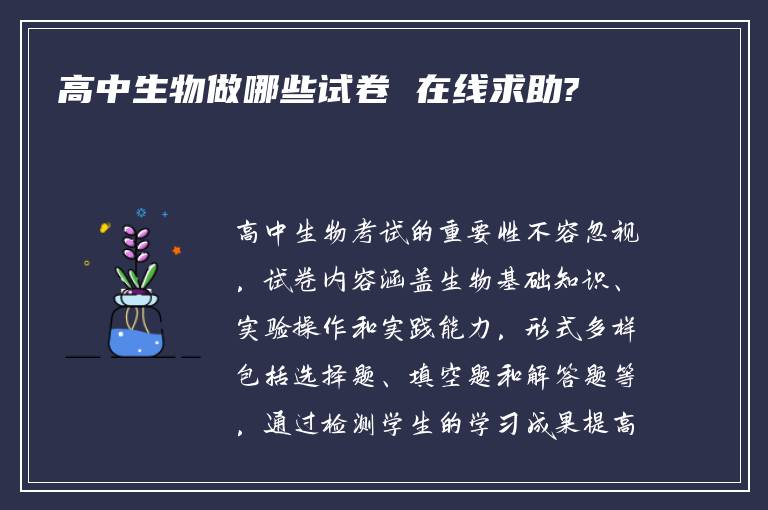 高中生物做哪些试卷 在线求助?

高中生物考试的重要性不容忽视，试卷内容涵盖生物基础知识、实验操作和实践能力，形式多样包括选择题、填空题和解答题等，通过检测学生的学习成果提高